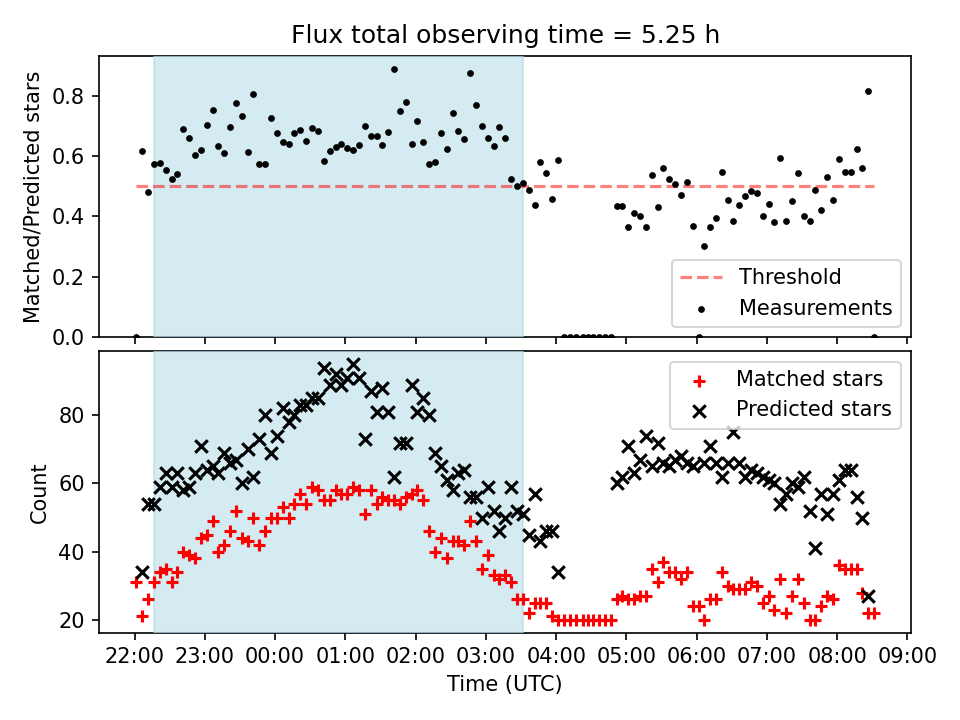 Flux total observing time = 5.25 h

Matched/Predicted stars
0.8
0.6
0.4
0.2
0.0

Threshold
Measurements

Count
80
60
40
20

Matched stars
Predicted stars

22:00 23:00 00:00 01:00 02:00 03:00 04:00 05:00 06:00 07:00 08:00 09:00
Time (UTC)